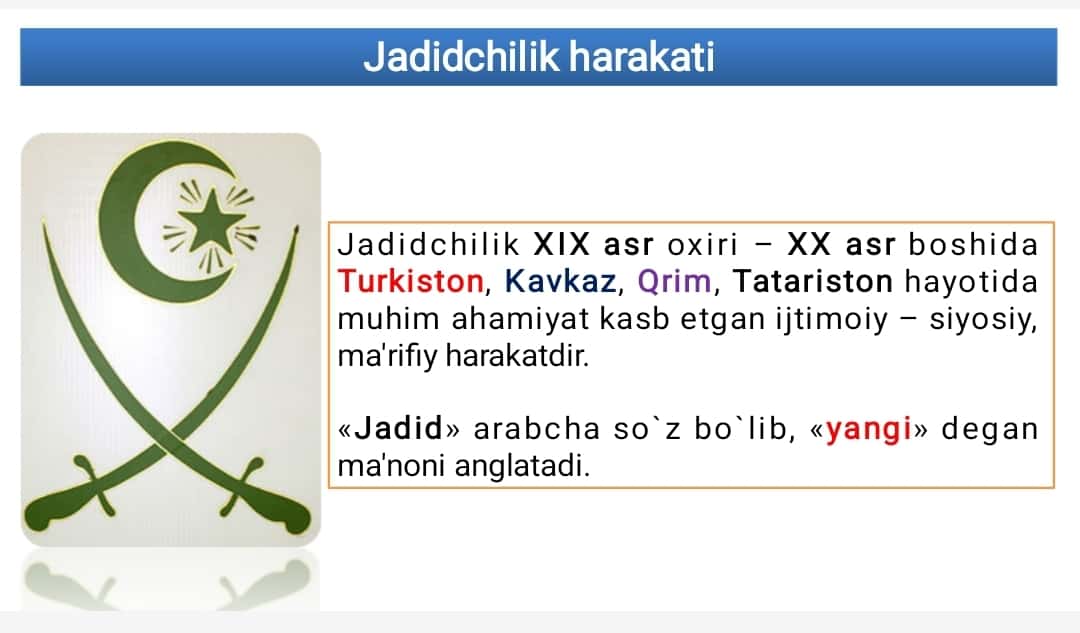 Jadidchilik harakati

Jadidchilik XIX asr oxiri – XX asr boshida Turkiston, Kavkaz, Qrim, Tatariston hayotida muhim ahamiyat kasb etgan ijtimoiy – siyosiy, ma'rifiy harakatdir.

«Jadid» arabcha so`z bo`lib, «yangi» degan ma'noni anglatadi.